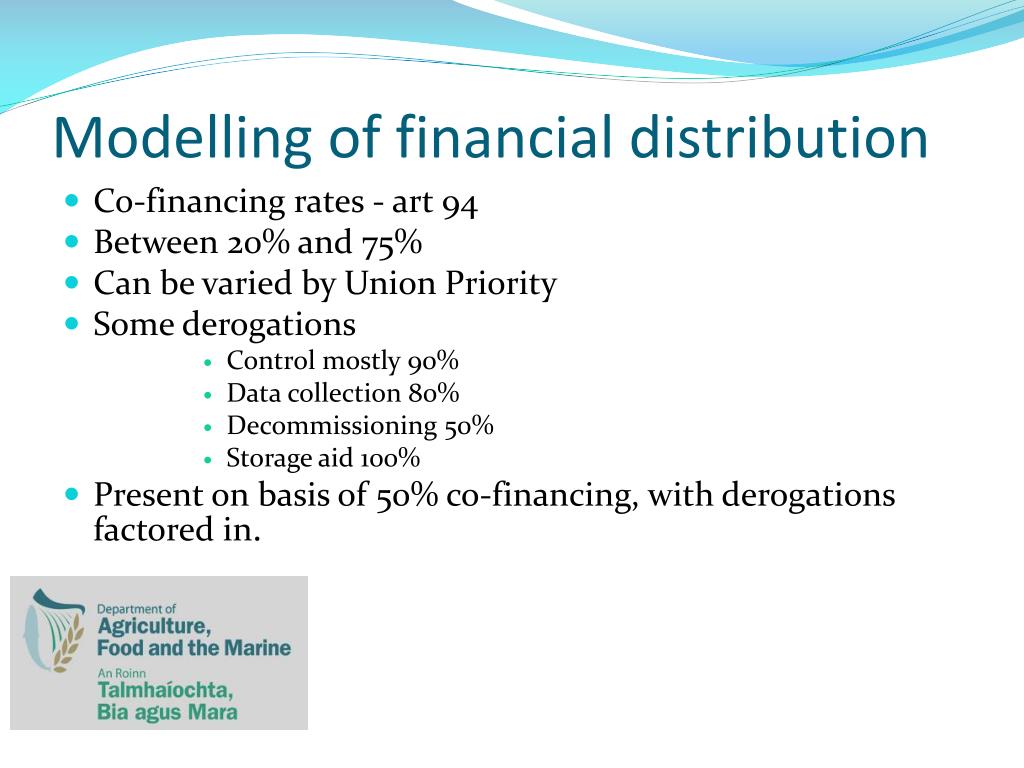 Modelling of financial distribution

- Co-financing rates - art 94
- Between 20% and 75%
- Can be varied by Union Priority
- Some derogations
  - Control mostly 90%
  - Data collection 80%
  - Decommissioning 50%
  - Storage aid 100%
- Present on basis of 50% co-financing, with derogations factored in.

Department of
Agriculture,
Food and the Marine
An Roinn
Talmhaíochta,
Bia agus Mara